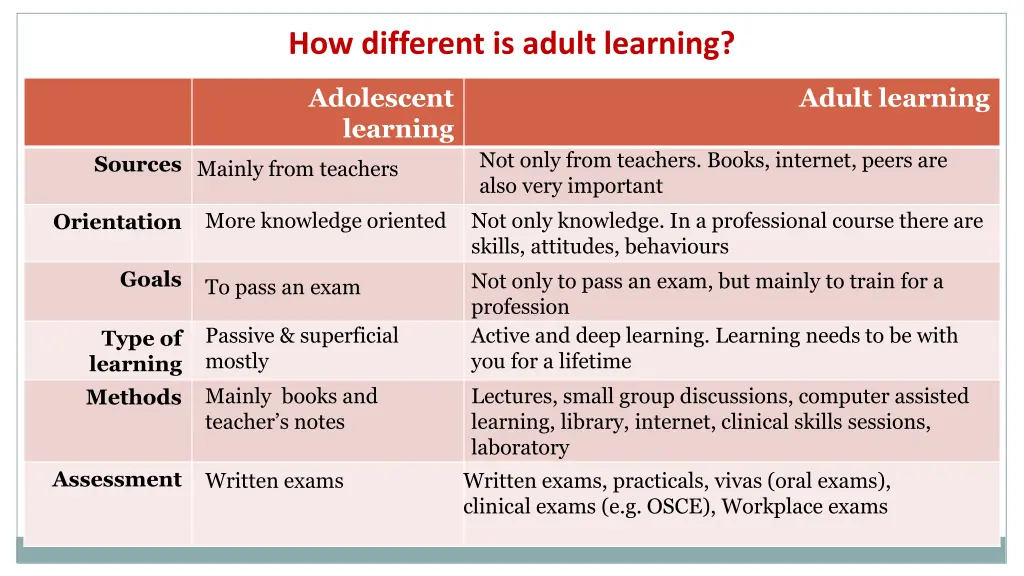 How different is adult learning?

|  | Adolescent learning | Adult learning |
|---|---|---|
| Sources | Mainly from teachers | Not only from teachers. Books, internet, peers are also very important |
| Orientation | More knowledge oriented | Not only knowledge. In a professional course there are skills, attitudes, behaviours |
| Goals | To pass an exam | Not only to pass an exam, but mainly to train for a profession |
| Type of learning | Passive & superficial mostly | Active and deep learning. Learning needs to be with you for a lifetime |
| Methods | Mainly books and teacher's notes | Lectures, small group discussions, computer assisted learning, library, internet, clinical skills sessions, laboratory |
| Assessment | Written exams | Written exams, practicals, vivas (oral exams), clinical exams (e.g. OSCE), Workplace exams |